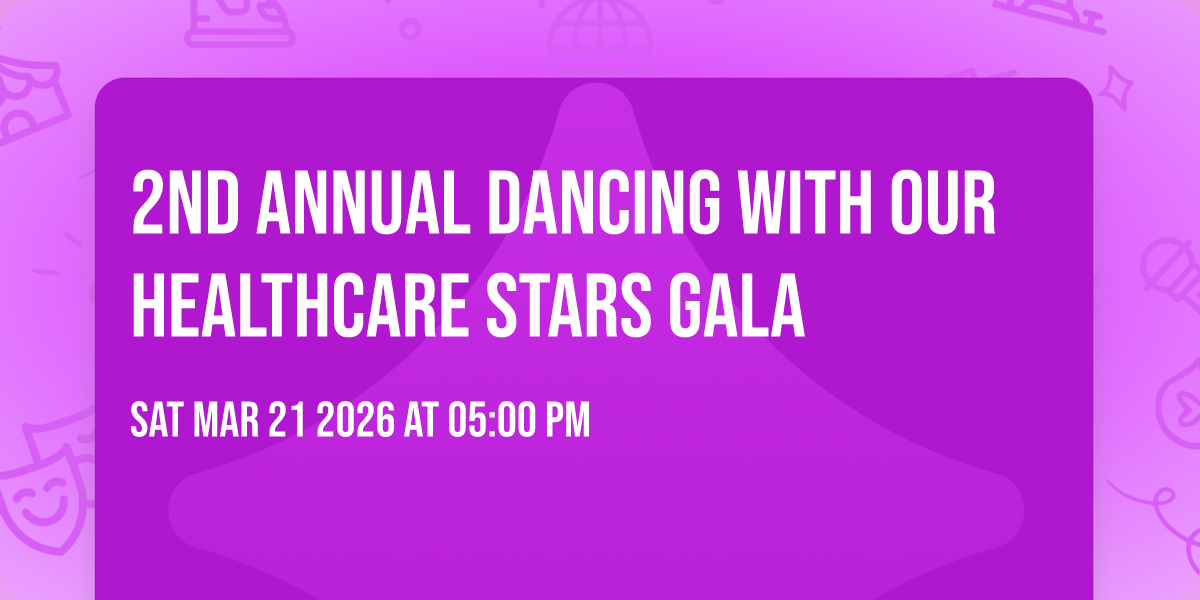 2ND ANNUAL DANCING WITH OUR HEALTHCARE STARS GALA

SAT MAR 21 2026 AT 05:00 PM